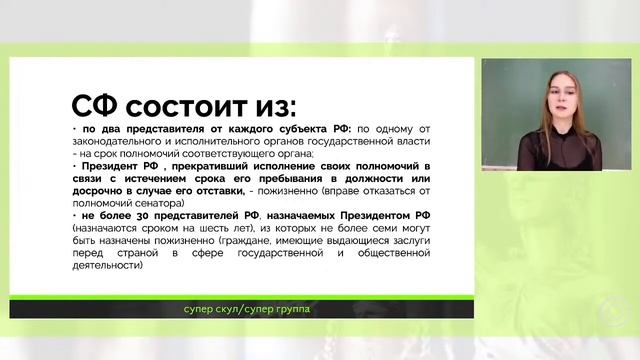 СФ состоит из:

• по два представителя от каждого субъекта РФ: по одному от законодательного и исполнительного органов государственной власти - на срок полномочий соответствующего органа;
• Президент РФ , прекративший исполнение своих полномочий в связи с истечением срока его пребывания в должности или досрочно в случае его отставки, - пожизненно (вправе отказаться от полномочий сенатора)
• не более 30 представителей РФ, назначаемых Президентом РФ (назначаются сроком на шесть лет), из которых не более семи могут быть назначены пожизненно (граждане, имеющие выдающиеся заслуги перед страной в сфере государственной и общественной деятельности)

супер скул/супер группа